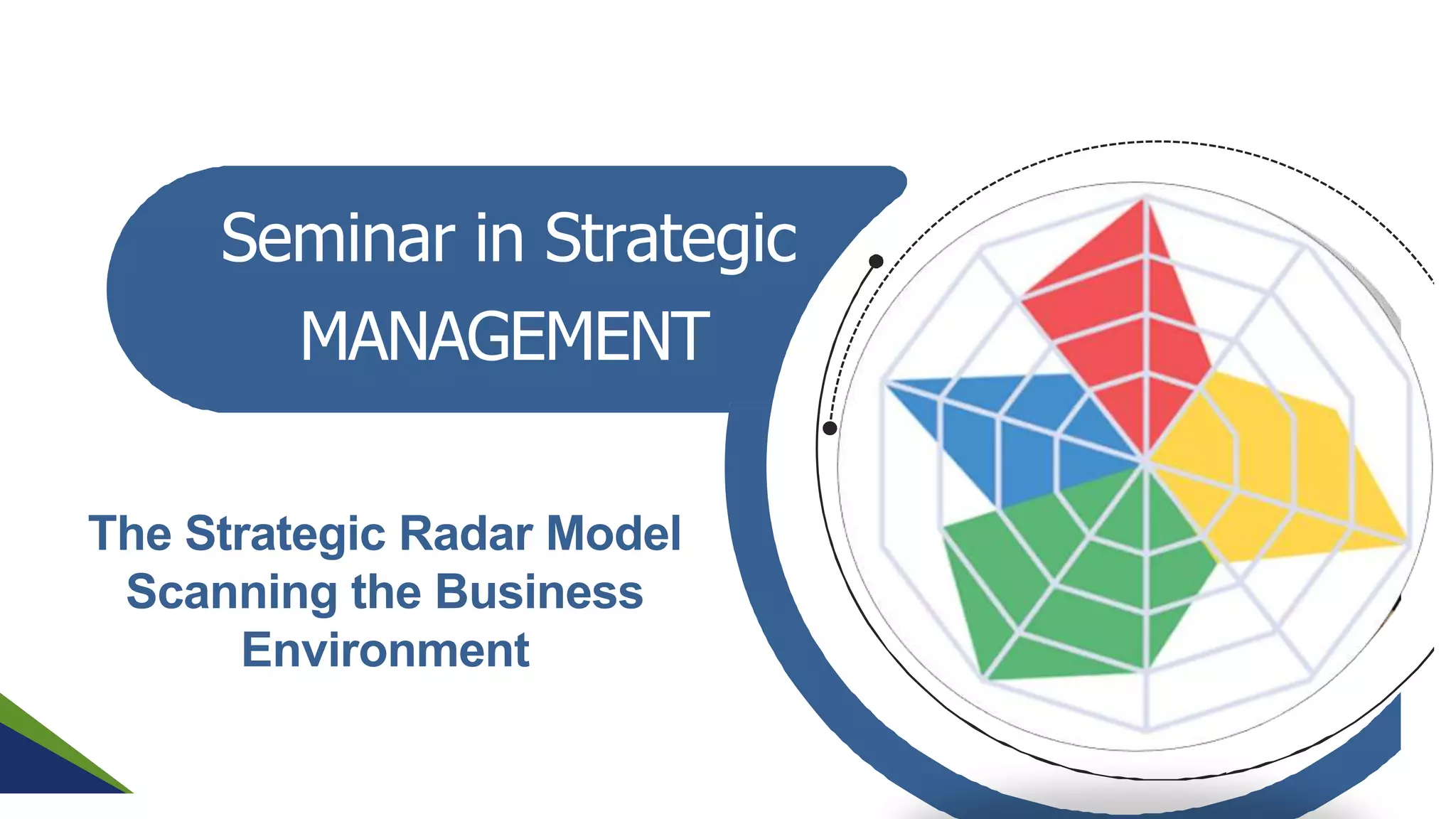 Seminar in Strategic MANAGEMENT

The Strategic Radar Model Scanning the Business Environment